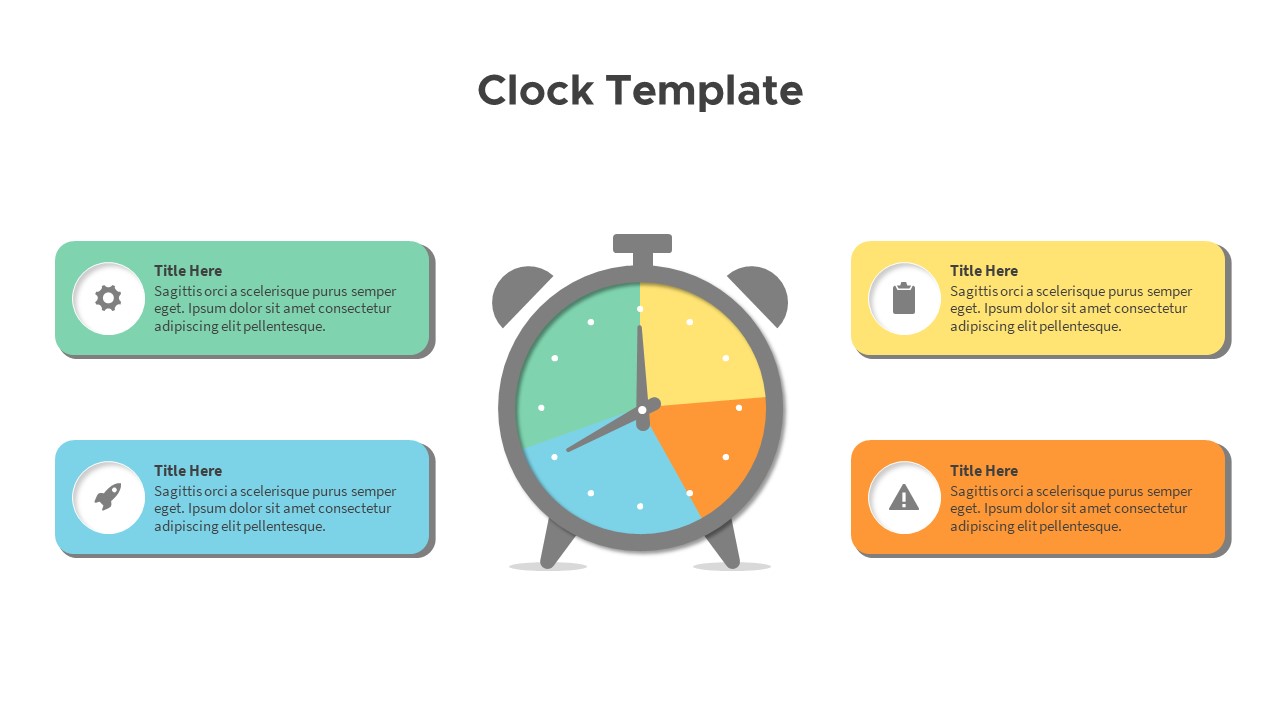 Clock Template

Title Here
Sagittis orci a scelerisque purus semper eget. Ipsum dolor sit amet consectetur adipiscing elit pellentesque.

Title Here
Sagittis orci a scelerisque purus semper eget. Ipsum dolor sit amet consectetur adipiscing elit pellentesque.

Title Here
Sagittis orci a scelerisque purus semper eget. Ipsum dolor sit amet consectetur adipiscing elit pellentesque.

Title Here
Sagittis orci a scelerisque purus semper eget. Ipsum dolor sit amet consectetur adipiscing elit pellentesque.